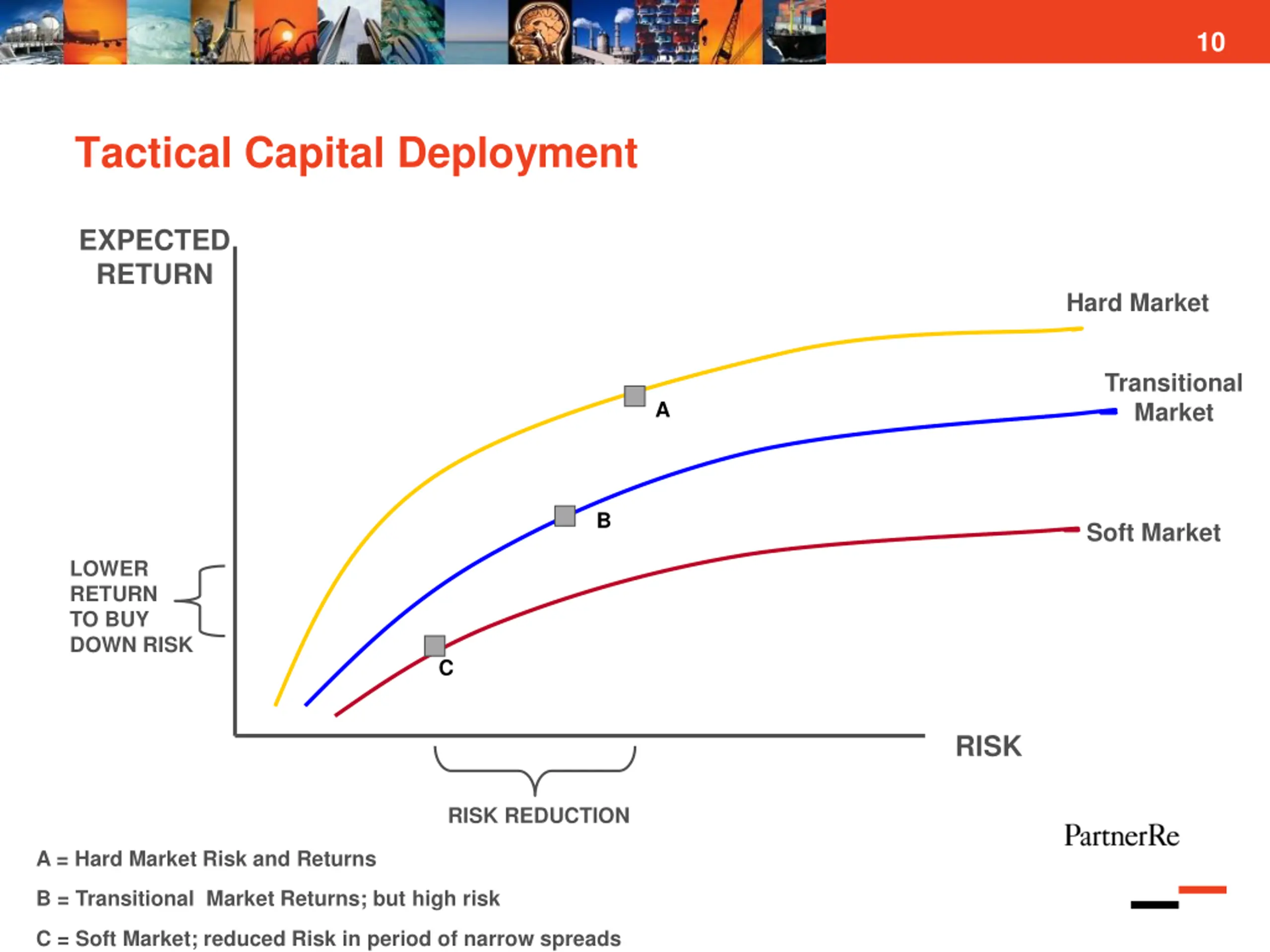 10

Tactical Capital Deployment

EXPECTED RETURN

Hard Market

Transitional Market

Soft Market

A

B

C

LOWER RETURN TO BUY DOWN RISK

RISK

RISK REDUCTION

PartnerRe

A = Hard Market Risk and Returns

B = Transitional Market Returns; but high risk

C = Soft Market; reduced Risk in period of narrow spreads